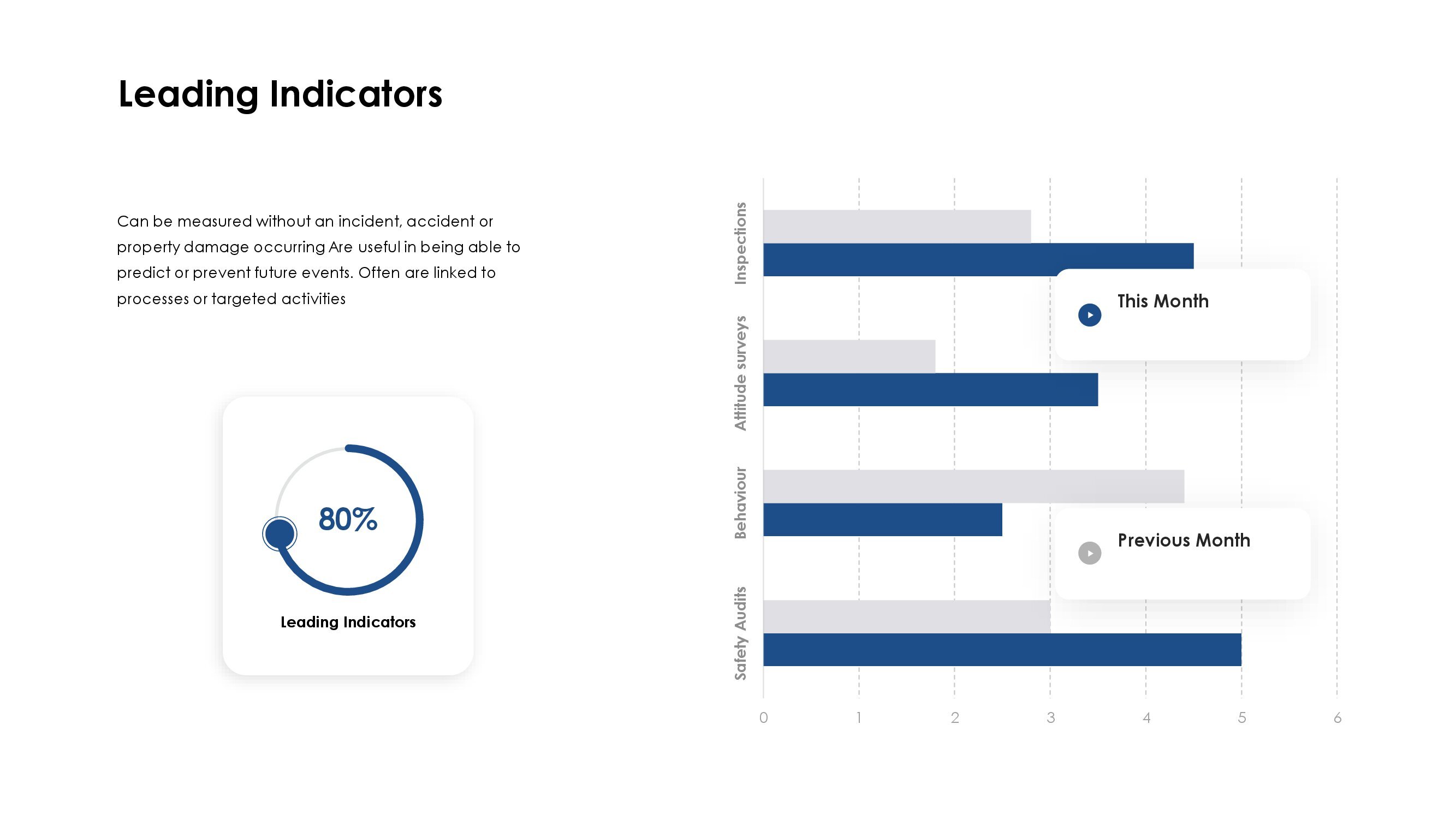 Leading Indicators

Can be measured without an incident, accident or property damage occurring Are useful in being able to predict or prevent future events. Often are linked to processes or targeted activities

80%

Leading Indicators

Inspections

Attitude surveys

Behaviour

Safety Audits

This Month

Previous Month

0 1 2 3 4 5 6